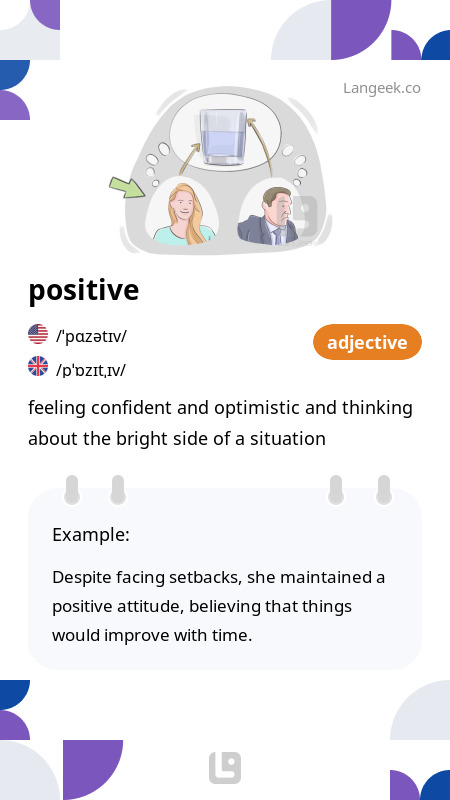 Langeek.co

positive

/ˈpɑzətɪv/

/pˈɒzɪtˌɪv/

adjective

feeling confident and optimistic and thinking about the bright side of a situation

Example:

Despite facing setbacks, she maintained a positive attitude, believing that things would improve with time.